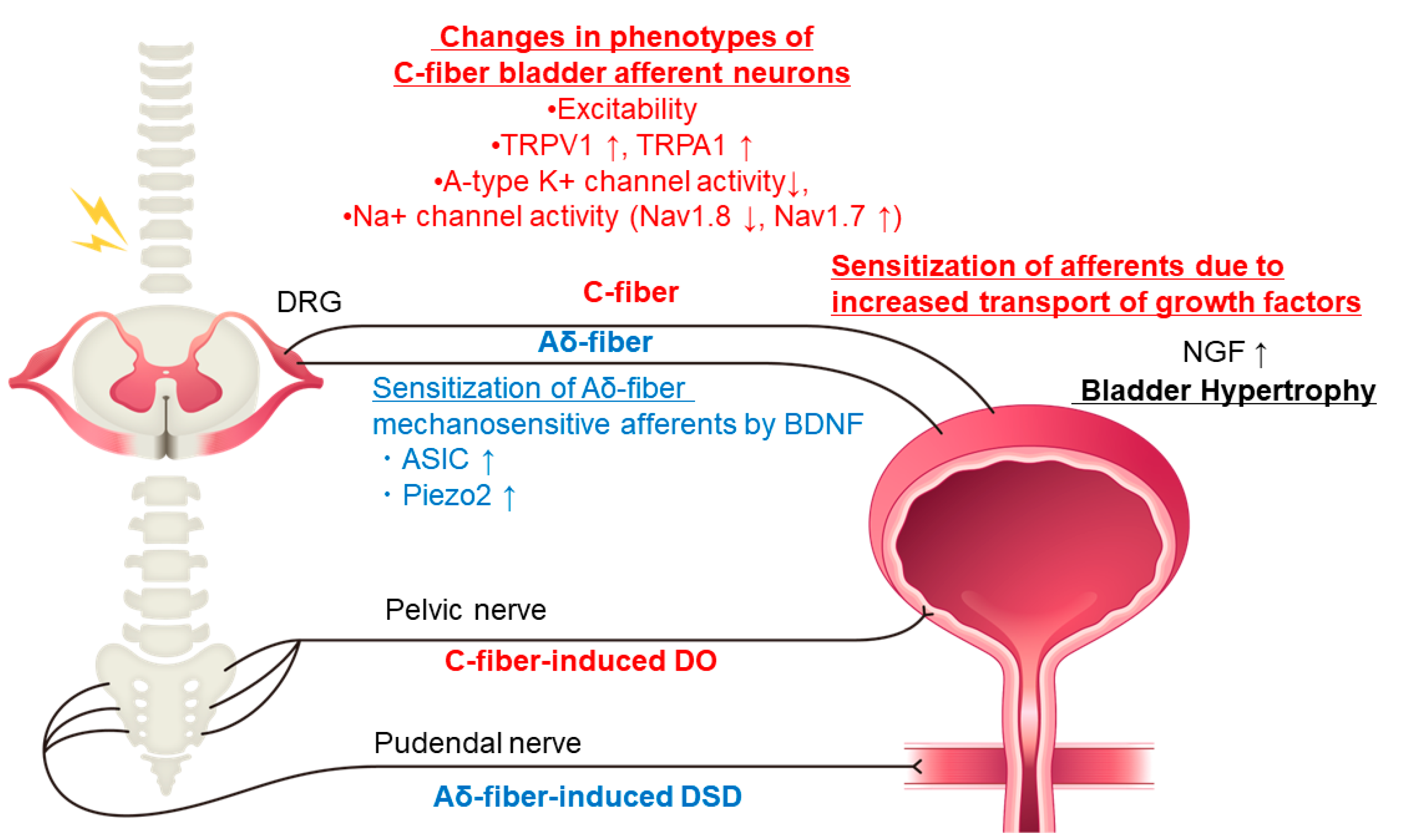 Changes in phenotypes of C-fiber bladder afferent neurons
•Excitability
•TRPV1 ↑, TRPA1 ↑
•A-type K+ channel activity↓,
•Na+ channel activity (Nav1.8 ↓, Nav1.7 ↑)

Sensitization of afferents due to increased transport of growth factors

DRG

C-fiber

Aδ-fiber

NGF ↑

Bladder Hypertrophy

Sensitization of Aδ-fiber mechanosensitive afferents by BDNF
・ASIC ↑
・Piezo2 ↑

Pelvic nerve

C-fiber-induced DO

Pudendal nerve

Aδ-fiber-induced DSD